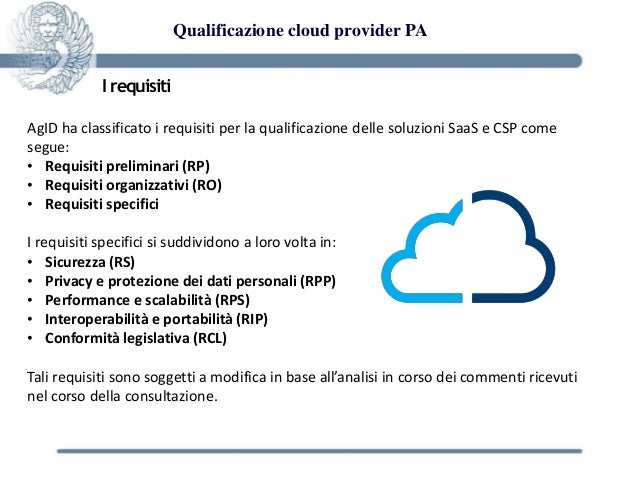 Qualificazione cloud provider PA

I requisiti

AgID ha classificato i requisiti per la qualificazione delle soluzioni SaaS e CSP come segue:
• Requisiti preliminari (RP)
• Requisiti organizzativi (RO)
• Requisiti specifici

I requisiti specifici si suddividono a loro volta in:
• Sicurezza (RS)
• Privacy e protezione dei dati personali (RPP)
• Performance e scalabilità (RPS)
• Interoperabilità e portabilità (RIP)
• Conformità legislativa (RCL)

Tali requisiti sono soggetti a modifica in base all'analisi in corso dei commenti ricevuti nel corso della consultazione.